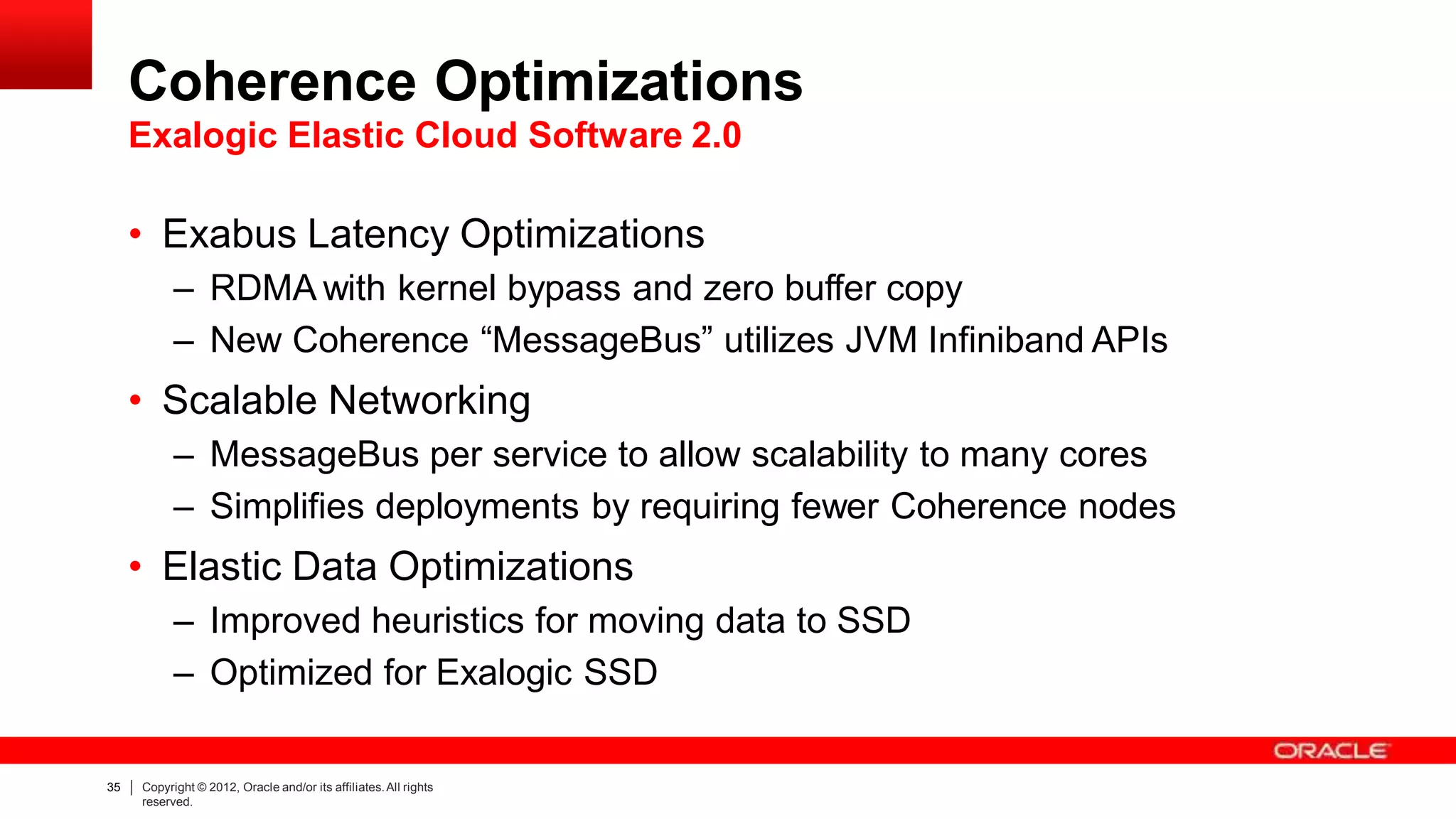 Coherence Optimizations
Exalogic Elastic Cloud Software 2.0

• Exabus Latency Optimizations
– RDMA with kernel bypass and zero buffer copy
– New Coherence “MessageBus” utilizes JVM Infiniband APIs
• Scalable Networking
– MessageBus per service to allow scalability to many cores
– Simplifies deployments by requiring fewer Coherence nodes
• Elastic Data Optimizations
– Improved heuristics for moving data to SSD
– Optimized for Exalogic SSD

ORACLE

35 | Copyright © 2012, Oracle and/or its affiliates. All rights reserved.